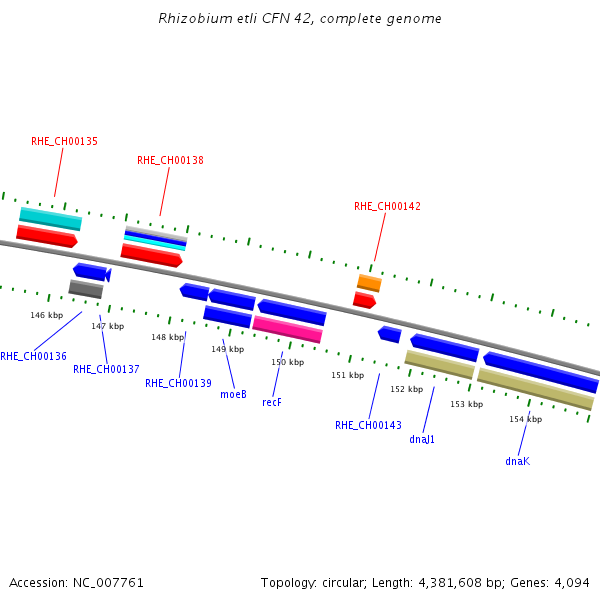 Rhizobium etli CFN 42, complete genome

RHE_CH00135

RHE_CH00138

RHE_CH00142

146 kbp

147 kbp

148 kbp

149 kbp

150 kbp

151 kbp

152 kbp

153 kbp

154 kbp

RHE_CH00136

RHE_CH00137

RHE_CH00139

moeB

recF

RHE_CH00143

dnaJ1

dnaK

Accession: NC_007761

Topology: circular; Length: 4,381,608 bp; Genes: 4,094